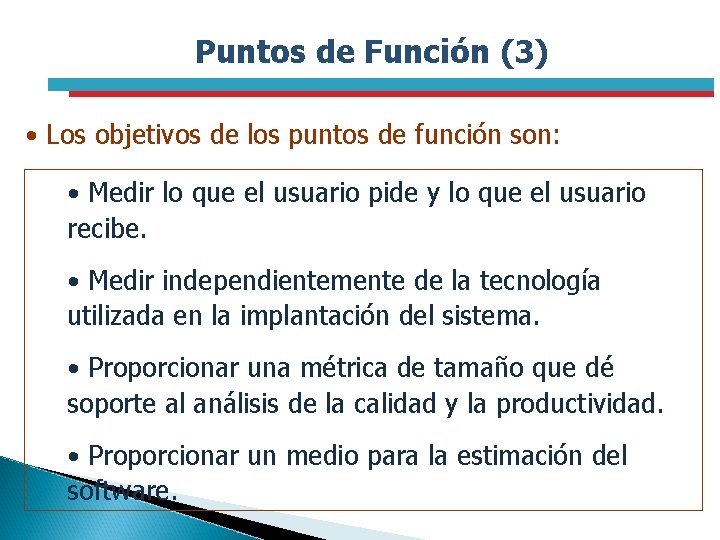 Puntos de Función (3)

• Los objetivos de los puntos de función son:

• Medir lo que el usuario pide y lo que el usuario recibe.

• Medir independientemente de la tecnología utilizada en la implantación del sistema.

• Proporcionar una métrica de tamaño que dé soporte al análisis de la calidad y la productividad.

• Proporcionar un medio para la estimación del software.